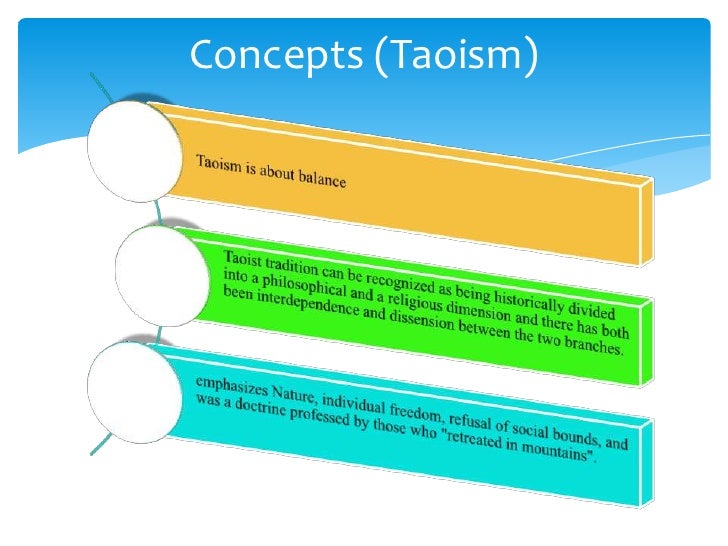 Concepts (Taoism)

Taoism is about balance

Taoist tradition can be recognized as being historically divided into a philosophical and a religious dimension and there has both been interdependence and dissension between the two branches.

emphasizes Nature, individual freedom, refusal of social bounds, and was a doctrine professed by those who "retreated in mountains".